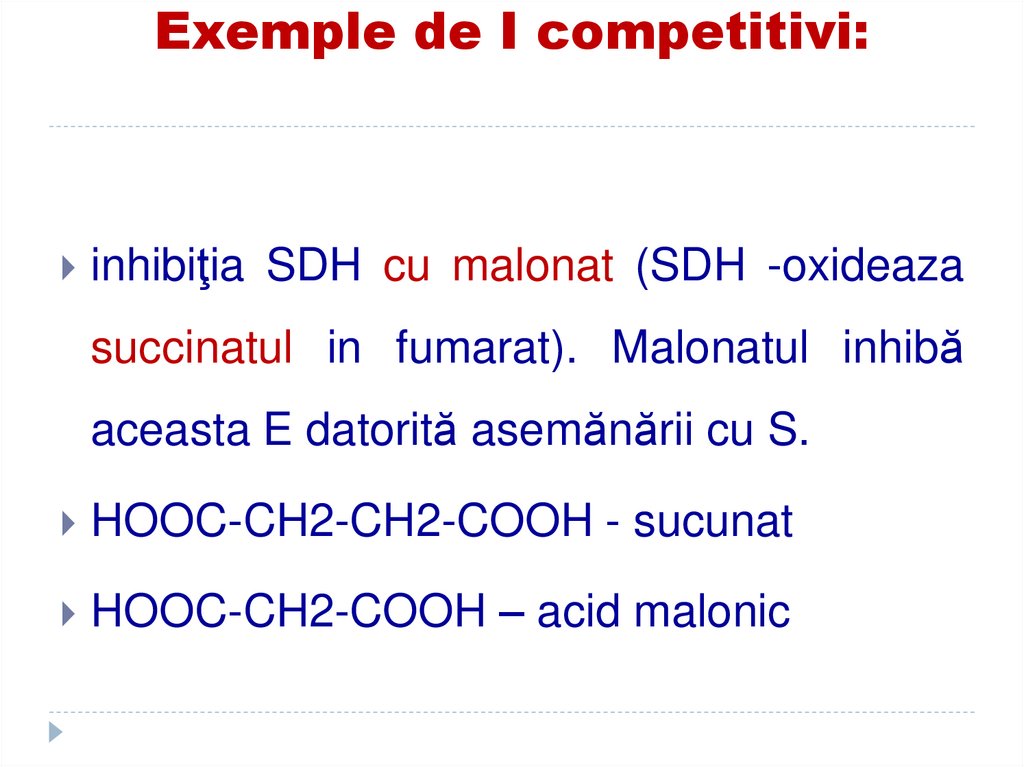 Exemple de I competitivi:

inhibiţia SDH cu malonat (SDH -oxideaza succinatul in fumarat). Malonatul inhibă aceasta E datorită asemănării cu S.

HOOC-CH2-CH2-COOH - sucunat

HOOC-CH2-COOH – acid malonic